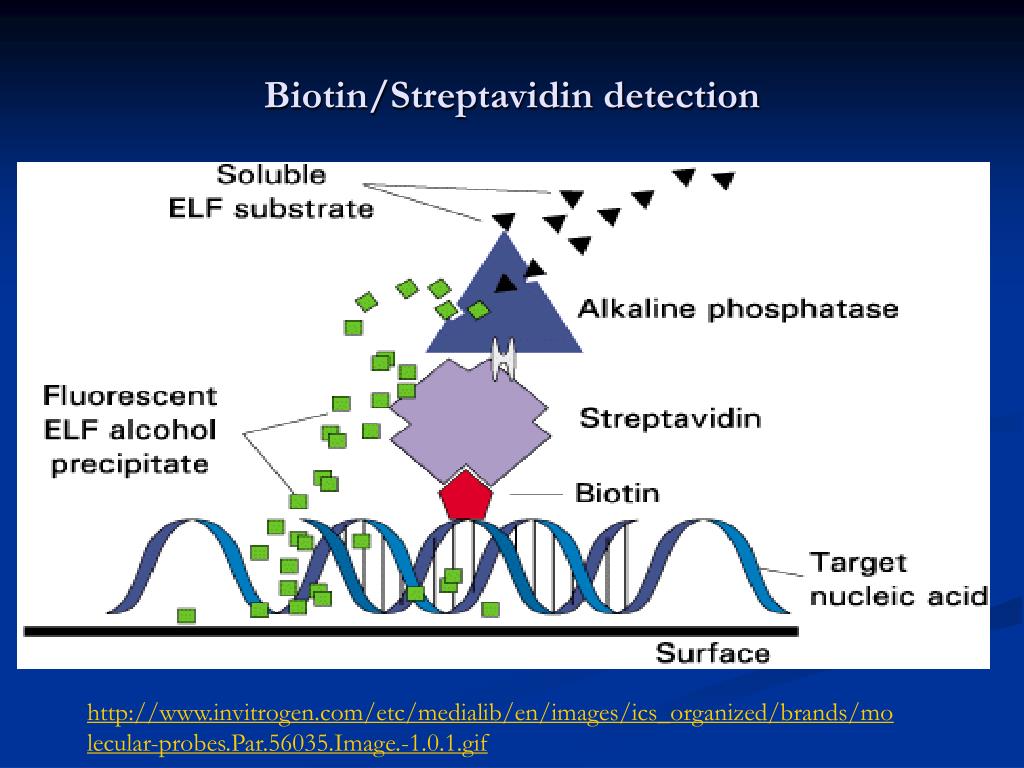 Biotin/Streptavidin detection

Soluble
ELF substrate

Alkaline phosphatase

Fluorescent
ELF alcohol
precipitate

Streptavidin

Biotin

Target
nucleic acid

Surface

http://www.invitrogen.com/etc/medialib/en/images/ics_organized/brands/molecular-probes.Par.56035.Image.-1.0.1.gif